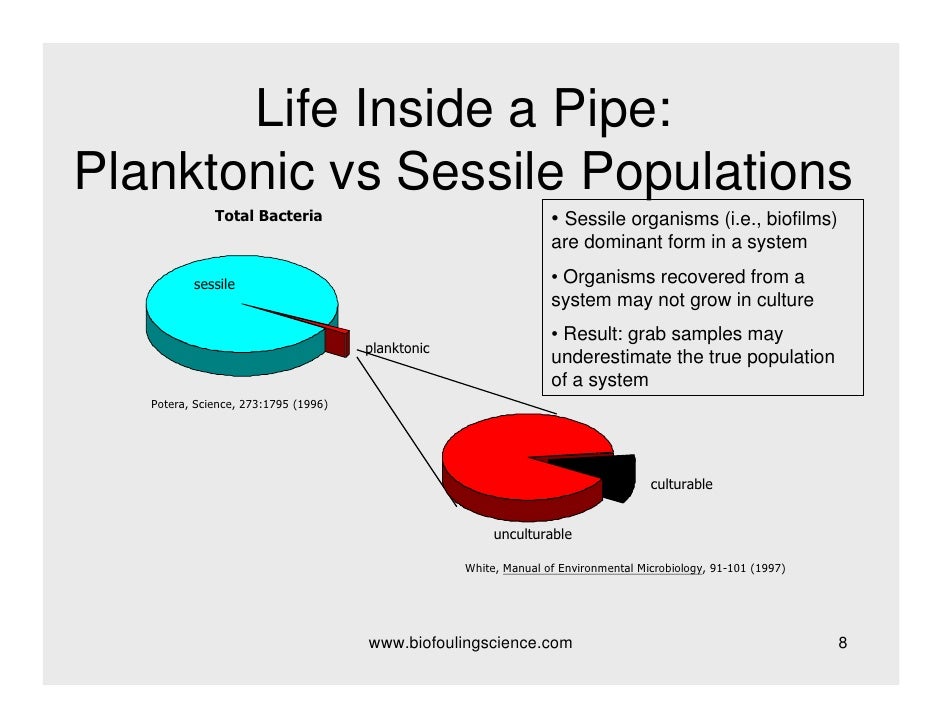 Life Inside a Pipe:
Planktonic vs Sessile Populations

Total Bacteria

sessile

planktonic

Potera, Science, 273:1795 (1996)

• Sessile organisms (i.e., biofilms) are dominant form in a system

• Organisms recovered from a system may not grow in culture

• Result: grab samples may underestimate the true population of a system

culturable

unculturable

White, Manual of Environmental Microbiology, 91-101 (1997)

www.biofoulingscience.com

8